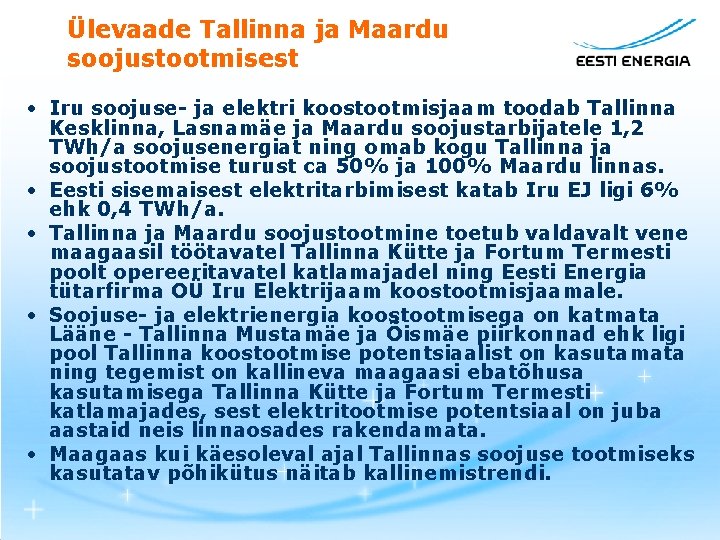 Ülevaade Tallinna ja Maardu soojustootmisest

EESTI ENERGIA

• Iru soojuse- ja elektri koostootmisjaam toodab Tallinna Kesklinna, Lasnamäe ja Maardu soojustarbijatele 1,2 TWh/a soojusenergiat ning omab kogu Tallinna ja soojustootmise turust ca 50% ja 100% Maardu linnas.
• Eesti sisemaisest elektritarbimisest katab Iru EJ ligi 6% ehk 0,4 TWh/a.
• Tallinna ja Maardu soojustootmine toetub valdavalt vene maagaasil töötavatel Tallinna Kütte ja Fortum Termesti poolt opereeritavatel katlamajadel ning Eesti Energia tütarfirma OÜ Iru Elektrijaam koostootmisjaamale.
• Soojuse- ja elektrienergia koostootmisega on katmata Lääne - Tallinna Mustamäe ja Õismäe piirkonnad ehk ligi pool Tallinna koostootmise potentsiaalist on kasutamata ning tegemist on kallineva maagaasi ebatõhusa kasutamisega Tallinna Kütte ja Fortum Termesti katlamajades, sest elektritootmise potentsiaal on juba aastaid neis linnaosades rakendamata.
• Maagaas kui käesoleval ajal Tallinnas soojuse tootmiseks kasutatav põhikütus näitab kallinemistrendi.